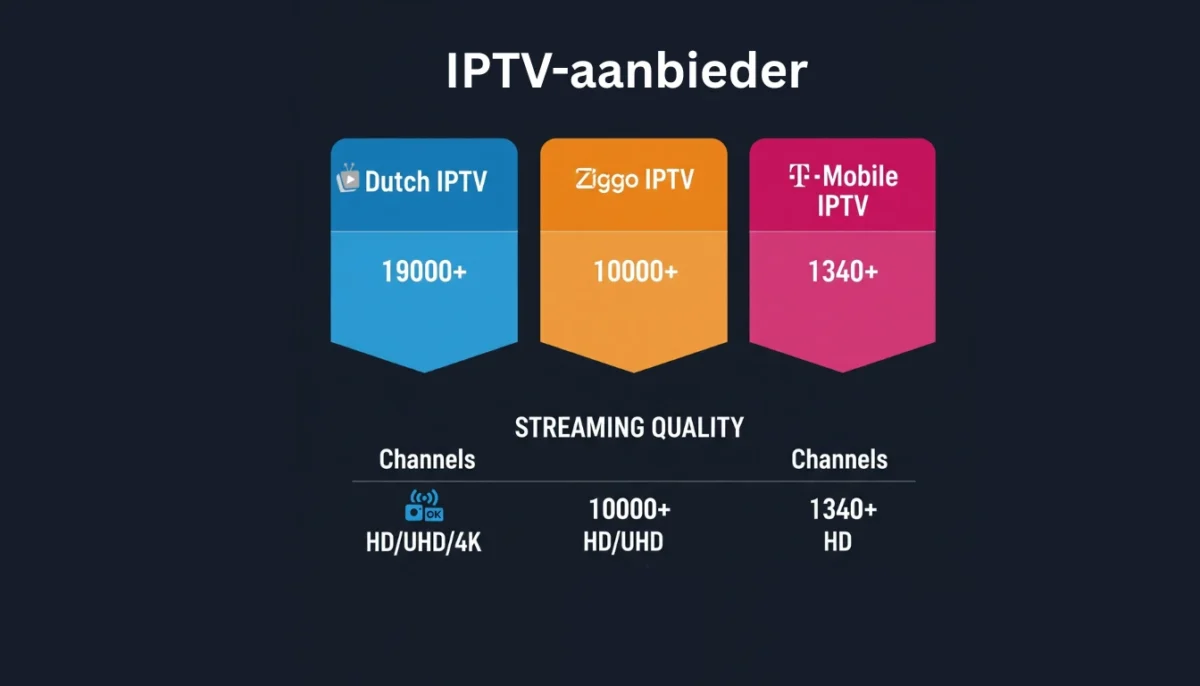 IPTV-aanbieder

Dutch IPTV

19000+

Ziggo IPTV

10000+

T-Mobile IPTV

1340+

STREAMING QUALITY

Channels

Channels

OK
HD/UHD/4K

10000+
HD/UHD

1340+
HD